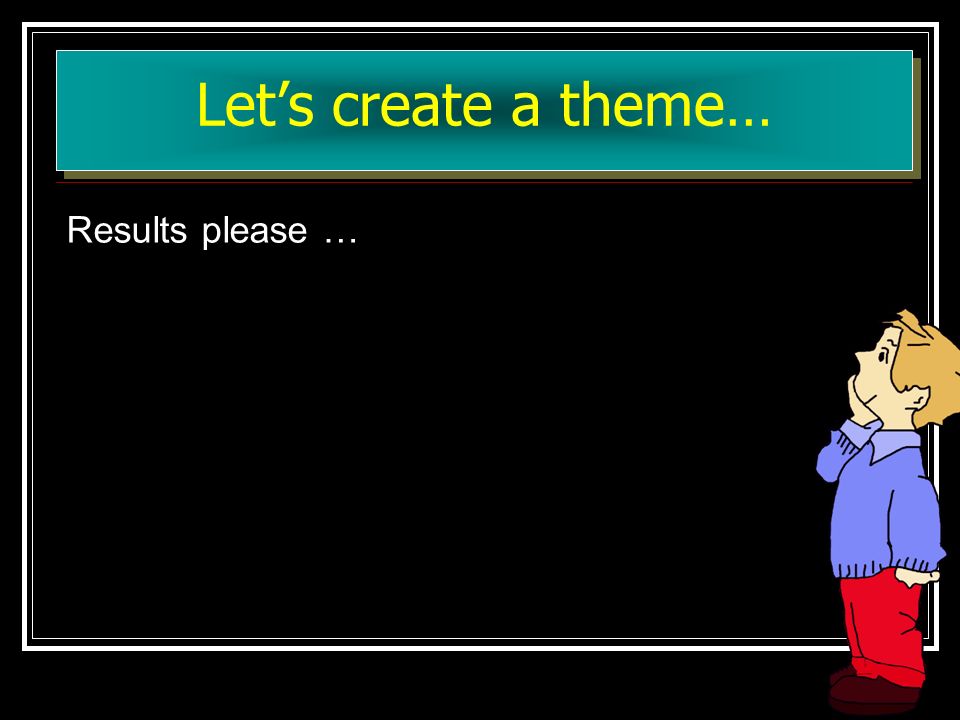 Let’s create a theme…

Results please …